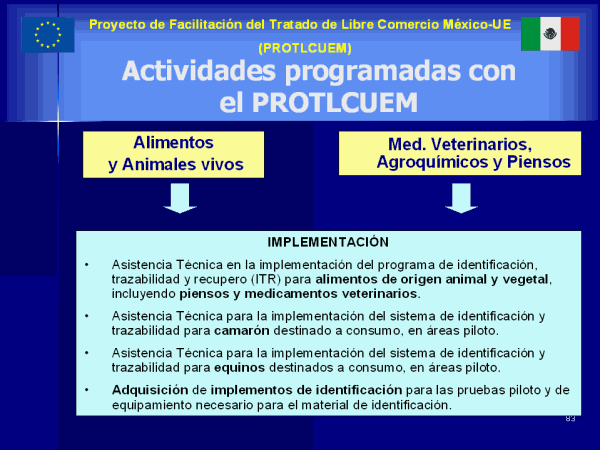 Proyecto de Facilitación del Tratado de Libre Comercio México-UE

(PROTLCUEM)

Actividades programadas con el PROTLCUEM

Alimentos y Animales vivos

Med. Veterinarios, Agroquímicos y Piensos

IMPLEMENTACIÓN

• Asistencia Técnica en la implementación del programa de identificación, trazabilidad y recupero (ITR) para alimentos de origen animal y vegetal, incluyendo piensos y medicamentos veterinarios.

• Asistencia Técnica para la implementación del sistema de identificación y trazabilidad para camarón destinado a consumo, en áreas piloto.

• Asistencia Técnica para la implementación del sistema de identificación y trazabilidad para equinos destinados a consumo, en áreas piloto.

• Adquisición de implementos de identificación para las pruebas piloto y de equipamiento necesario para el material de identificación.

83